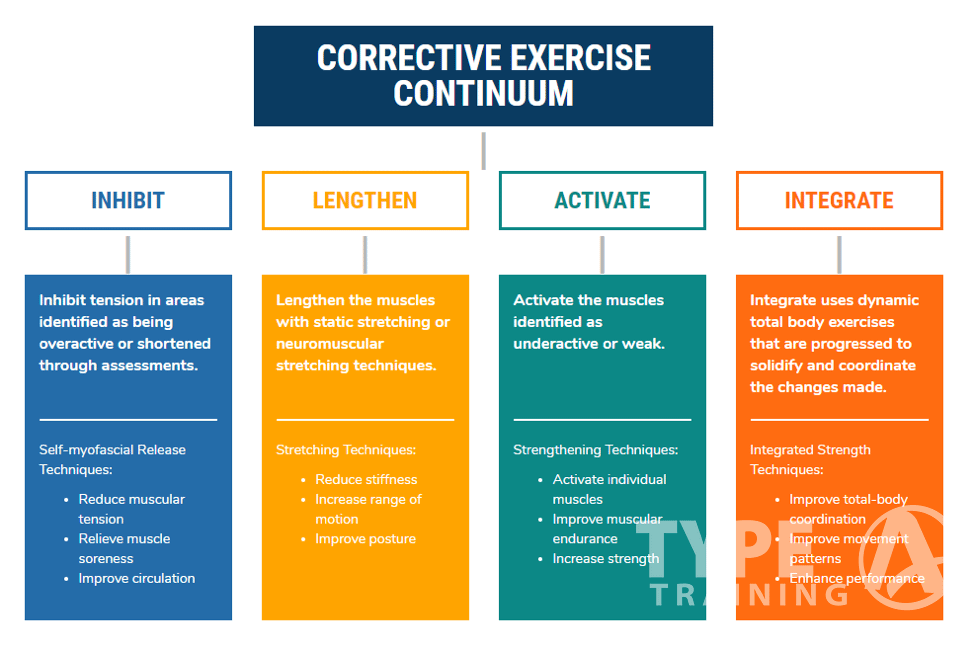 CORRECTIVE EXERCISE CONTINUUM

INHIBIT

Inhibit tension in areas identified as being overactive or shortened through assessments.

Self-myofascial Release Techniques:

- Reduce muscular tension
- Relieve muscle soreness
- Improve circulation

LENGTHEN

Lengthen the muscles with static stretching or neuromuscular stretching techniques.

Stretching Techniques:

- Reduce stiffness
- Increase range of motion
- Improve posture

ACTIVATE

Activate the muscles identified as underactive or weak.

Strengthening Techniques:

- Activate individual muscles
- Improve muscular endurance
- Increase strength

INTEGRATE

Integrate uses dynamic total body exercises that are progressed to solidify and coordinate the changes made.

Integrated Strength Techniques:

- Improve total-body coordination
- Improve movement patterns
- Enhance performance

TYPE A TRAINING